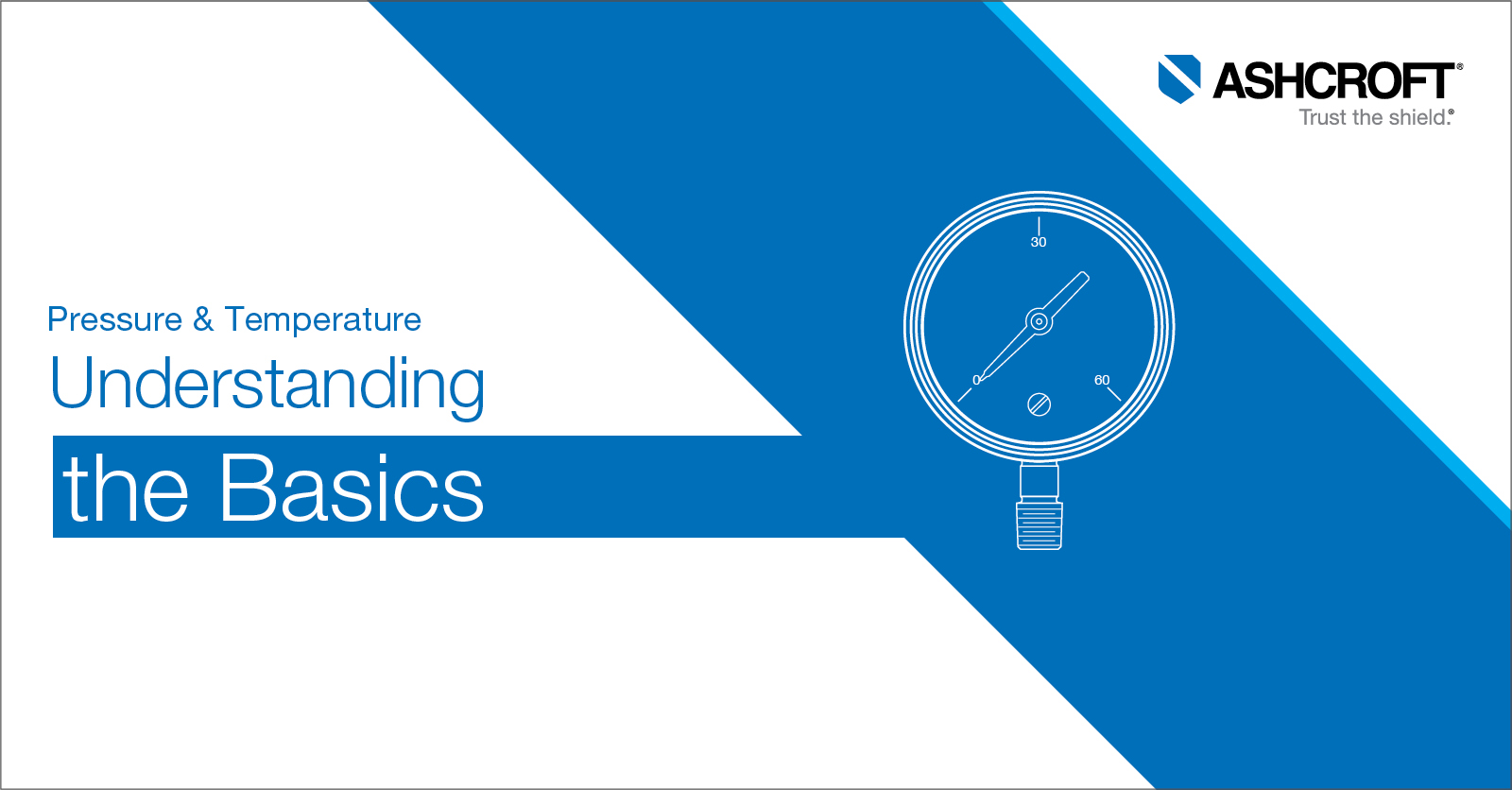 ASHCROFT®
Trust the shield.®

Pressure & Temperature
Understanding
the Basics

30
0
60